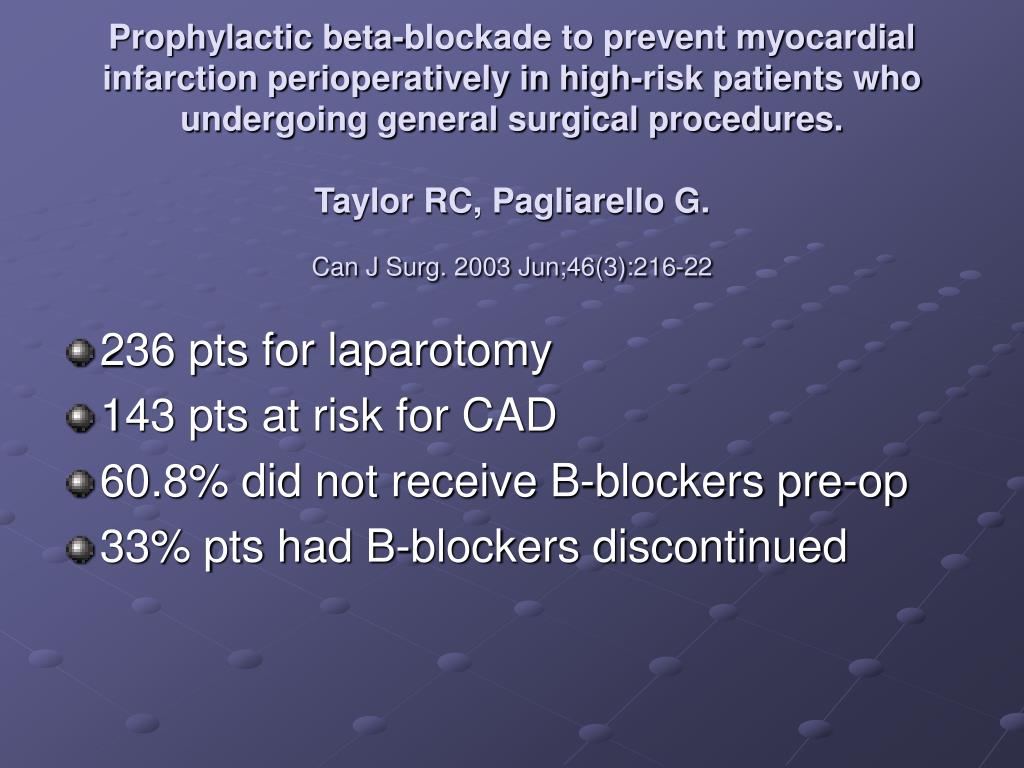 Prophylactic beta-blockade to prevent myocardial infarction perioperatively in high-risk patients who undergoing general surgical procedures.

Taylor RC, Pagliarello G.

Can J Surg. 2003 Jun;46(3):216-22

236 pts for laparotomy
143 pts at risk for CAD
60.8% did not receive B-blockers pre-op
33% pts had B-blockers discontinued